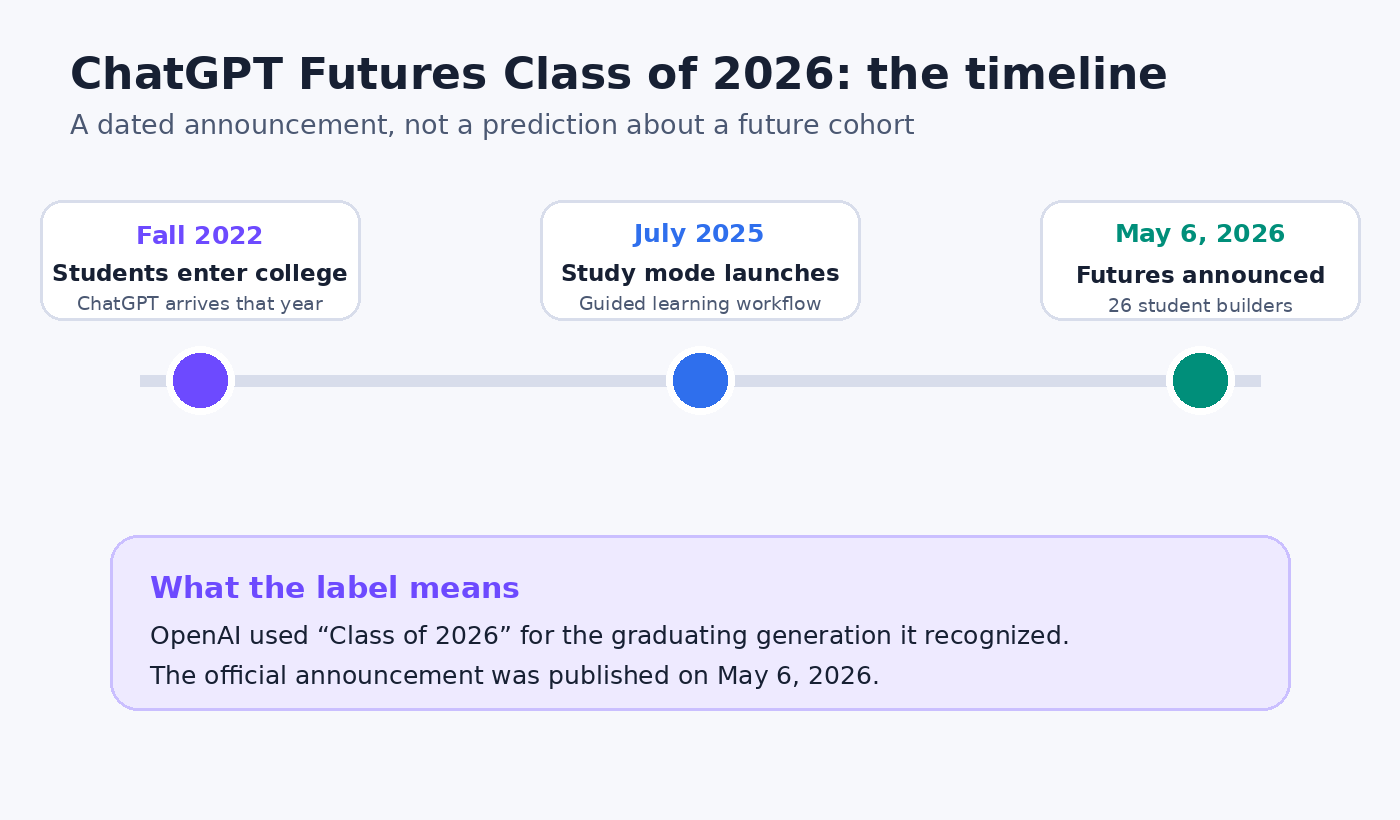 ChatGPT Futures Class of 2026: the timeline

A dated announcement, not a prediction about a future cohort

Fall 2022
Students enter college
ChatGPT arrives that year

July 2025
Study mode launches
Guided learning workflow

May 6, 2026
Futures announced
26 student builders

What the label means

OpenAI used “Class of 2026” for the graduating generation it recognized.
The official announcement was published on May 6, 2026.